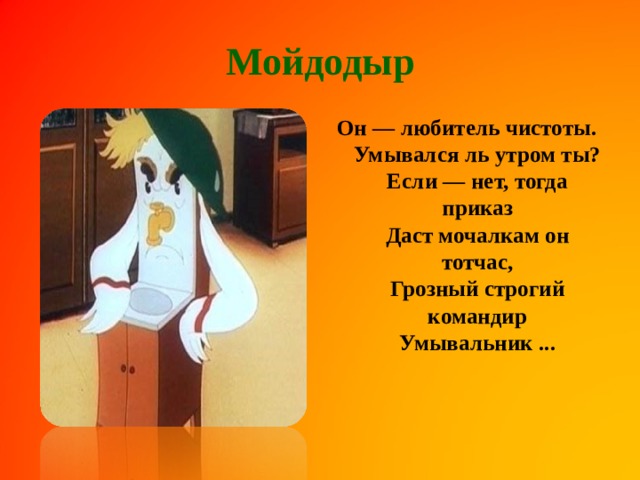 Мойдодыр

Он — любитель чистоты.
Умывался ль утром ты?
Если — нет, тогда приказ
Даст мочалкам он тотчас,
Грозный строгий командир
Умывальник ...